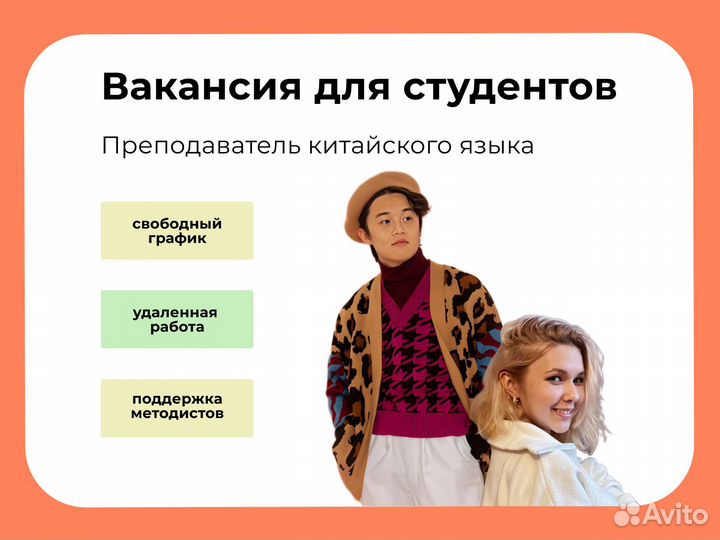 Вакансия для студентов

Преподаватель китайского языка

свободный график

удаленная работа

поддержка методистов

Avito